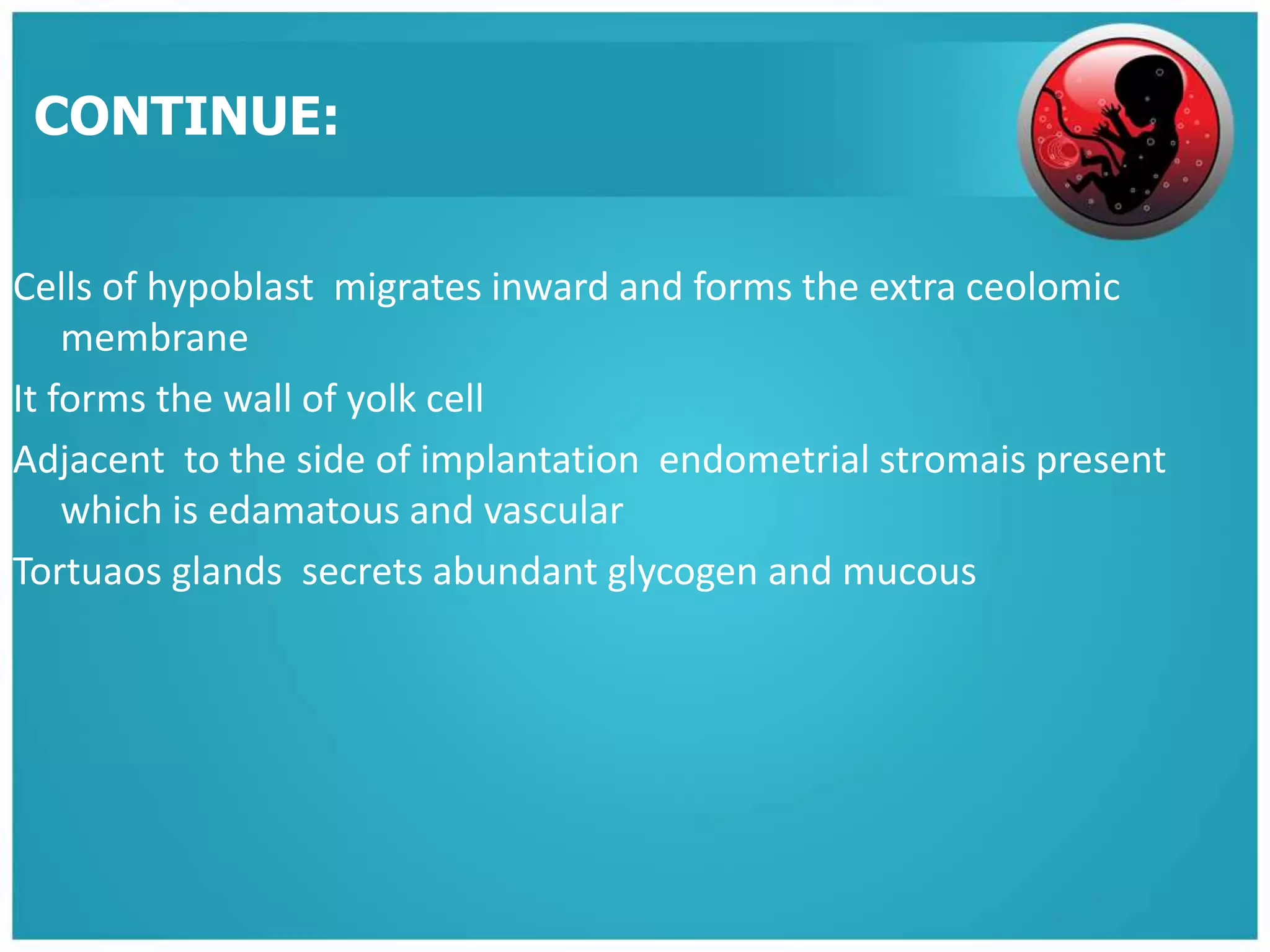 CONTINUE:

Cells of hypoblast migrates inward and forms the extra ceolomic membrane

It forms the wall of yolk cell

Adjacent to the side of implantation endometrial stromais present which is edamatous and vascular

Tortuaos glands secrets abundant glycogen and mucous